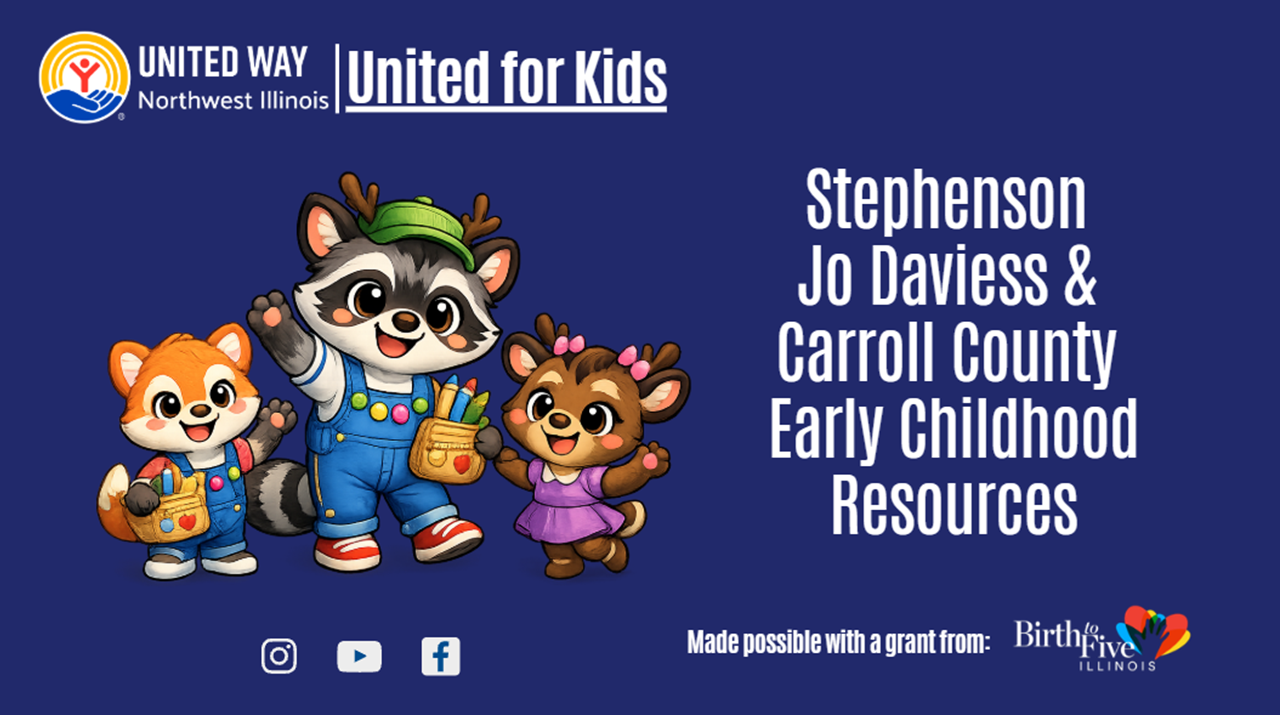 UNITED WAY
Northwest Illinois

United for Kids

Stephenson
Jo Daviess &
Carroll County
Early Childhood
Resources

Made possible with a grant from:

Birth to Five
ILLINOIS